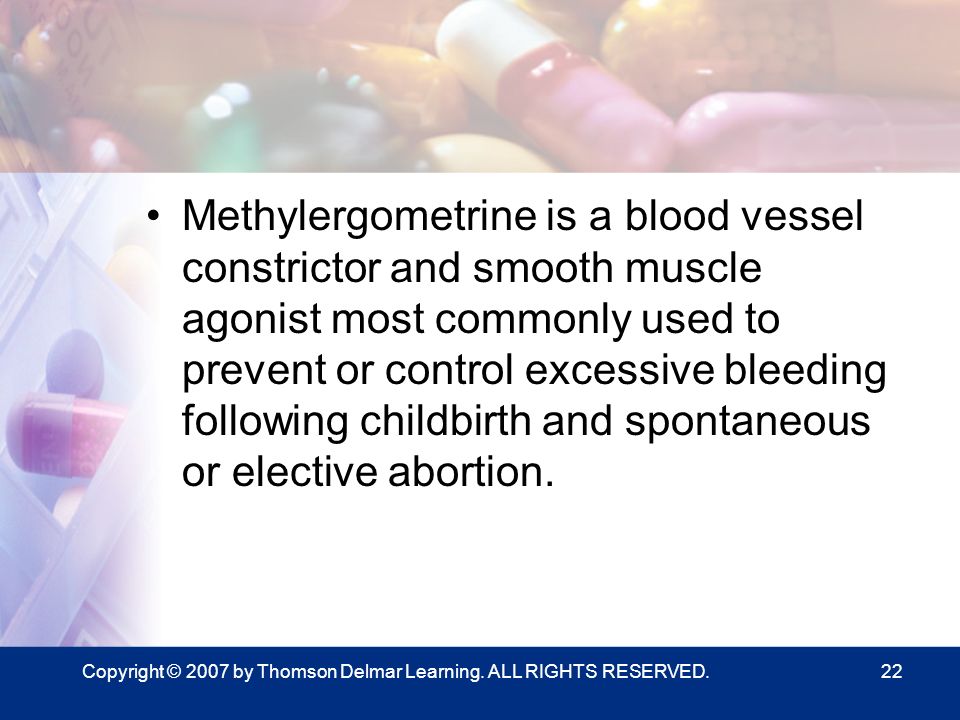 • Methylergometrine is a blood vessel constrictor and smooth muscle agonist most commonly used to prevent or control excessive bleeding following childbirth and spontaneous or elective abortion.

Copyright © 2007 by Thomson Delmar Learning. ALL RIGHTS RESERVED.

22